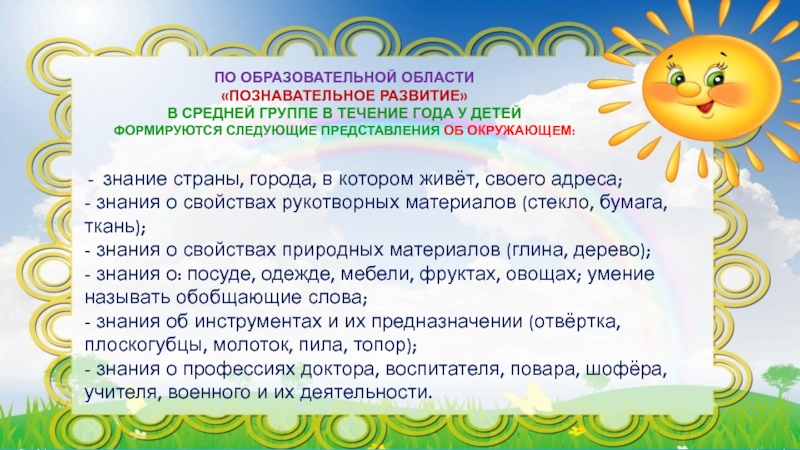 ПО ОБРАЗОВАТЕЛЬНОЙ ОБЛАСТИ
«ПОЗНАВАТЕЛЬНОЕ РАЗВИТИЕ»
В СРЕДНЕЙ ГРУППЕ В ТЕЧЕНИЕ ГОДА У ДЕТЕЙ
ФОРМИРУЮТСЯ СЛЕДУЮЩИЕ ПРЕДСТАВЛЕНИЯ ОБ ОКРУЖАЮЩЕМ:

- знание страны, города, в котором живёт, своего адреса;
- знания о свойствах рукотворных материалов (стекло, бумага, ткань);
- знания о свойствах природных материалов (глина, дерево);
- знания о: посуде, одежде, мебели, фруктах, овощах; умение называть обобщающие слова;
- знания об инструментах и их предназначении (отвёртка, плоскогубцы, молоток, пила, топор);
- знания о профессиях доктора, воспитателя, повара, шофёра, учителя, военного и их деятельности.